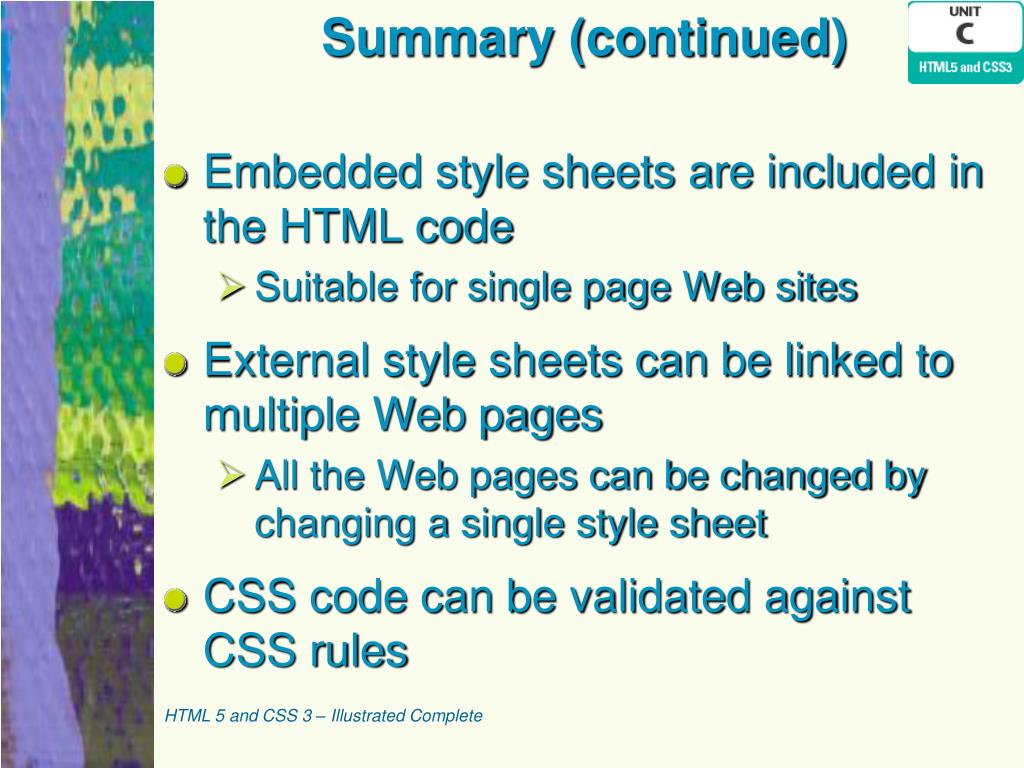 Summary (continued)

UNIT
C
HTML5 and CSS3

Embedded style sheets are included in the HTML code

Suitable for single page Web sites

External style sheets can be linked to multiple Web pages

All the Web pages can be changed by changing a single style sheet

CSS code can be validated against CSS rules

HTML 5 and CSS 3 – Illustrated Complete